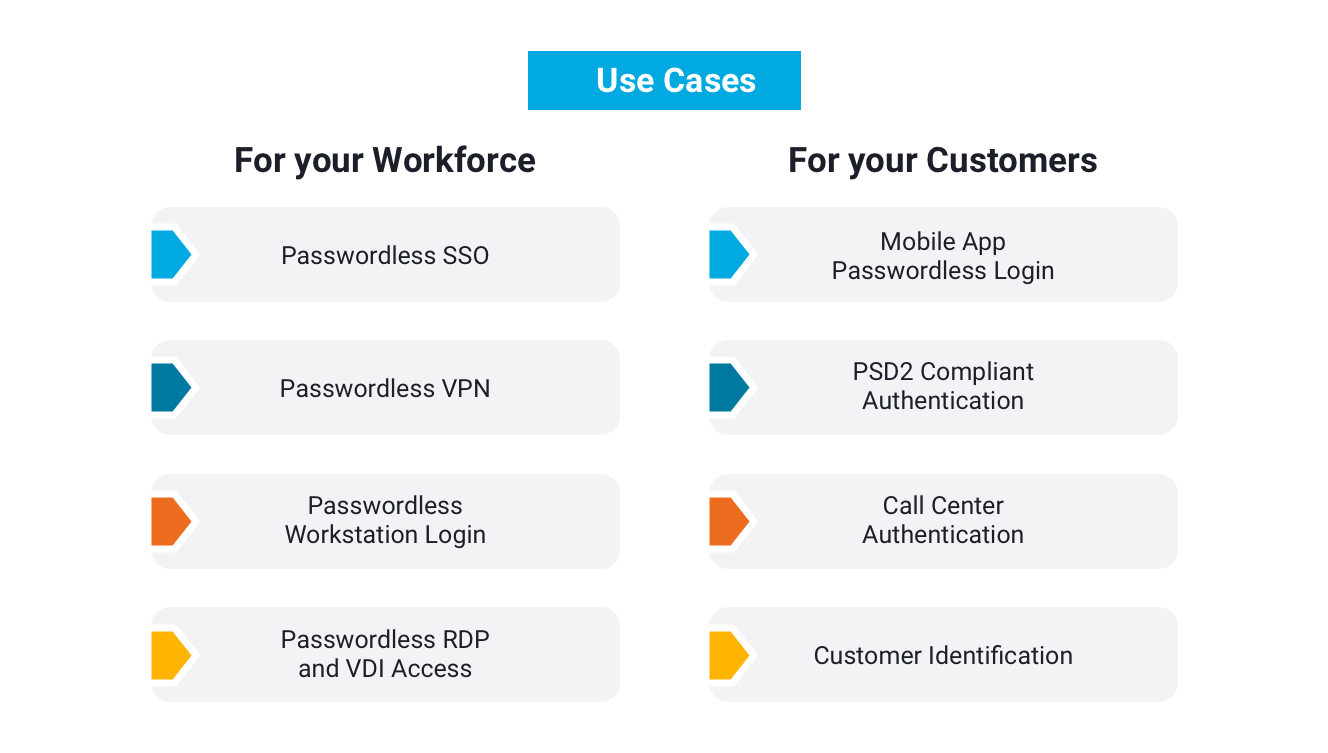 Use Cases

For your Workforce

Passwordless SSO

Passwordless VPN

Passwordless Workstation Login

Passwordless RDP and VDI Access

For your Customers

Mobile App Passwordless Login

PSD2 Compliant Authentication

Call Center Authentication

Customer Identification